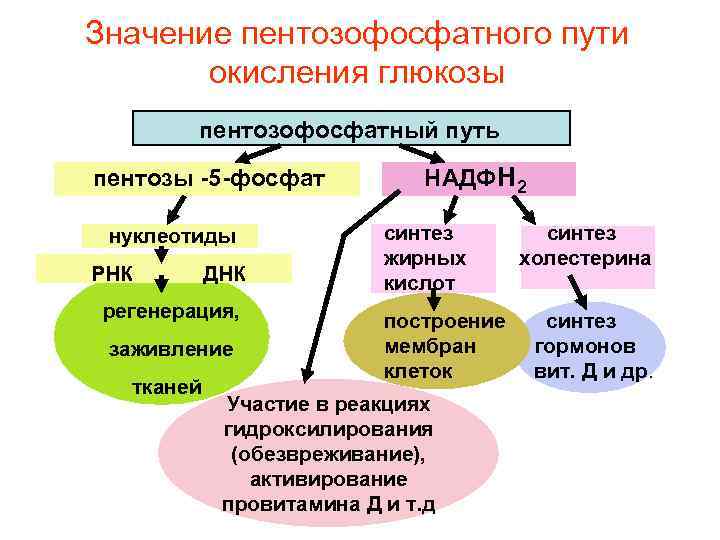 Значение пентозофосфатного пути окисления глюкозы

пентозофосфатный путь

пентозы -5-фосфат

НАДФН$_2$

нуклеотиды

РНК ДНК

регенерация, заживление тканей

синтез жирных кислот

синтез холестерина

построение мембран клеток

синтез гормонов вит. Д и др.

Участие в реакциях гидроксилирования (обезвреживание), активирование провитамина Д и т.д